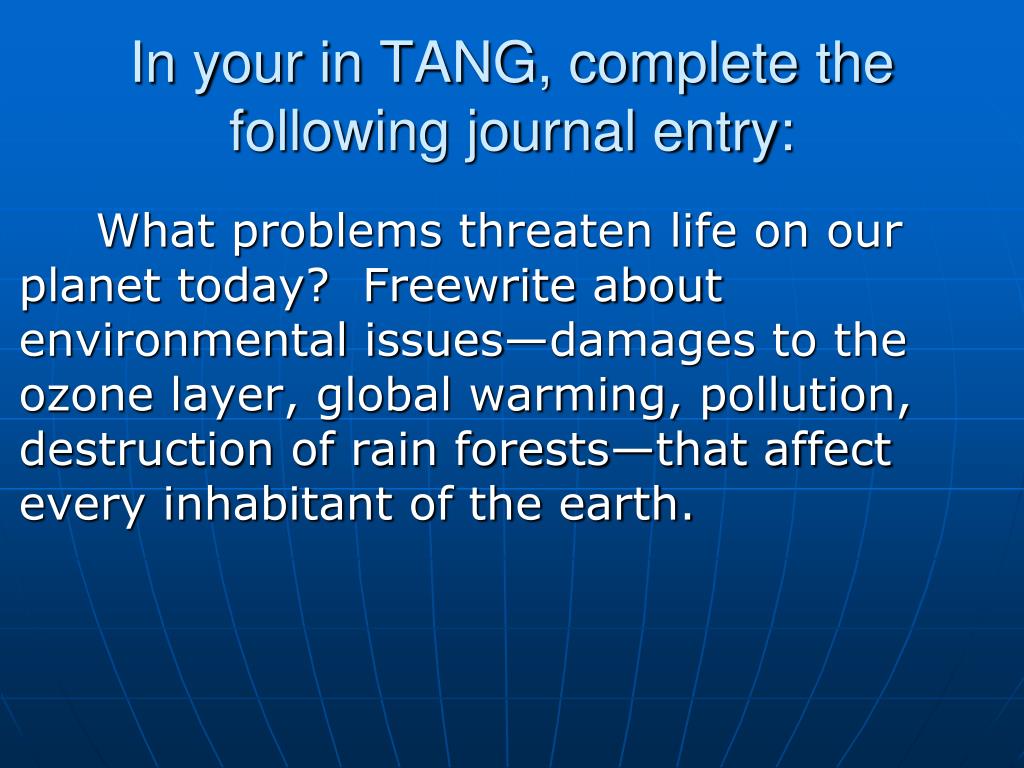 In your in TANG, complete the following journal entry:

What problems threaten life on our planet today?  Freewrite about environmental issues—damages to the ozone layer, global warming, pollution, destruction of rain forests—that affect every inhabitant of the earth.